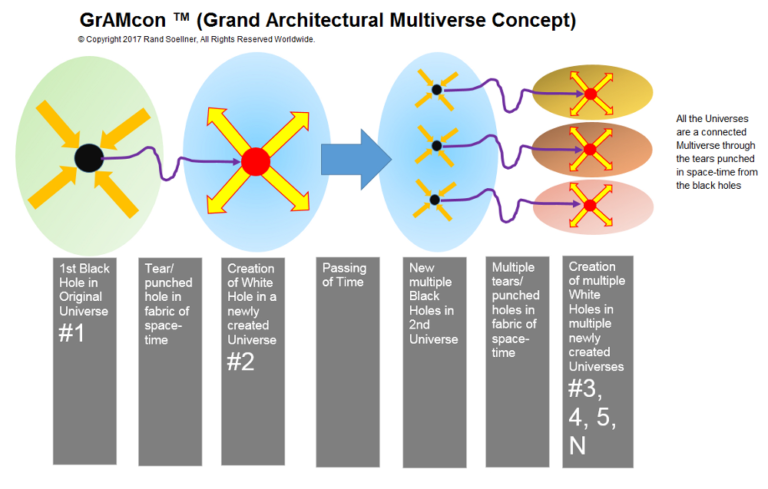 GrAMcon ™ (Grand Architectural Multiverse Concept)
© Copyright 2017 Rand Soellner, All Rights Reserved Worldwide.

All the Universes are a connected Multiverse through the tears punched in space-time from the black holes

1st Black Hole in Original Universe #1

Tear/ punched hole in fabric of space-time

Creation of White Hole in a newly created Universe #2

Passing of Time

New multiple Black Holes in 2nd Universe

Multiple tears/ punched holes in fabric of space-time

Creation of multiple White Holes in multiple newly created Universes #3, 4, 5, N